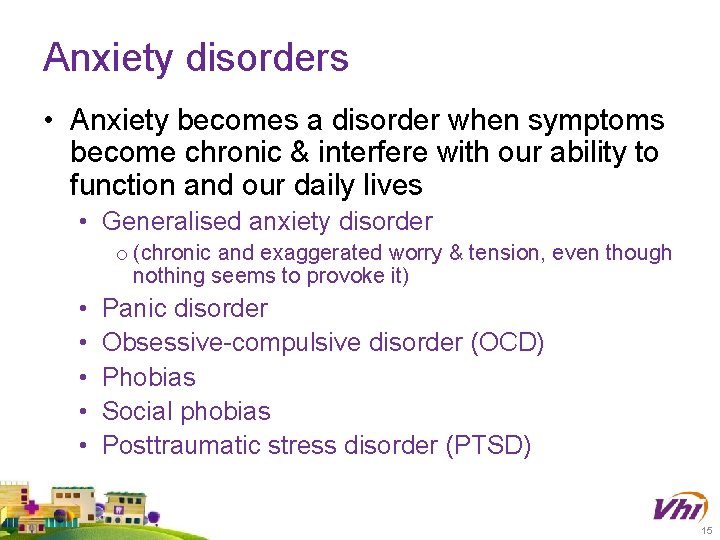 Anxiety disorders

• Anxiety becomes a disorder when symptoms become chronic & interfere with our ability to function and our daily lives

• Generalised anxiety disorder

o (chronic and exaggerated worry & tension, even though nothing seems to provoke it)

• Panic disorder
• Obsessive-compulsive disorder (OCD)
• Phobias
• Social phobias
• Posttraumatic stress disorder (PTSD)

Vhi

15